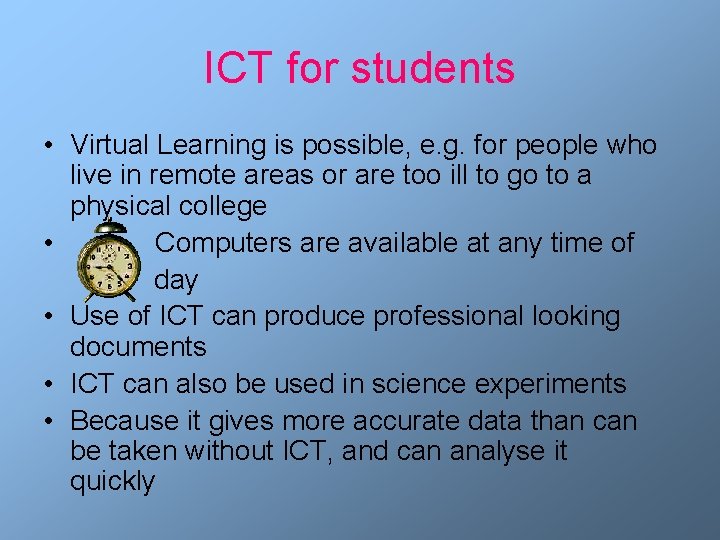 ICT for students

• Virtual Learning is possible, e.g. for people who live in remote areas or are too ill to go to a physical college
• Computers are available at any time of day
• Use of ICT can produce professional looking documents
• ICT can also be used in science experiments
• Because it gives more accurate data than can be taken without ICT, and can analyse it quickly